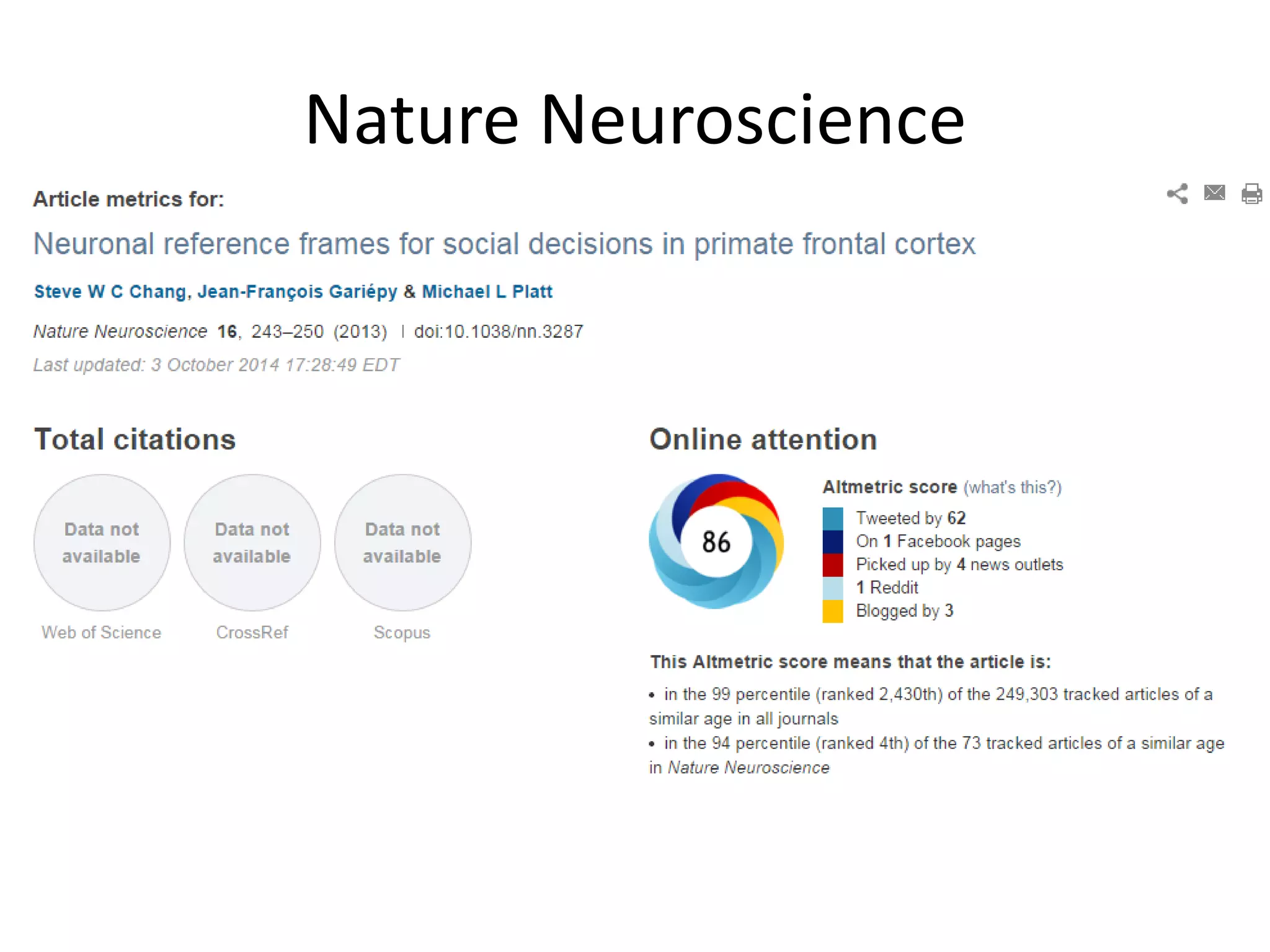 Nature Neuroscience

Article metrics for:

Neuronal reference frames for social decisions in primate frontal cortex

Steve W C Chang, Jean-François Gariépy & Michael L Platt

Nature Neuroscience 16, 243–250 (2013) | doi:10.1038/nn.3287

Last updated: 3 October 2014 17:28:49 EDT

Total citations

Data not available
Web of Science

Data not available
CrossRef

Data not available
Scopus

Online attention

86

Altmetric score (what's this?)

Tweeted by 62
On 1 Facebook pages
Picked up by 4 news outlets
1 Reddit
Blogged by 3

This Altmetric score means that the article is:

• in the 99 percentile (ranked 2,430th) of the 249,303 tracked articles of a similar age in all journals
• in the 94 percentile (ranked 4th) of the 73 tracked articles of a similar age in Nature Neuroscience